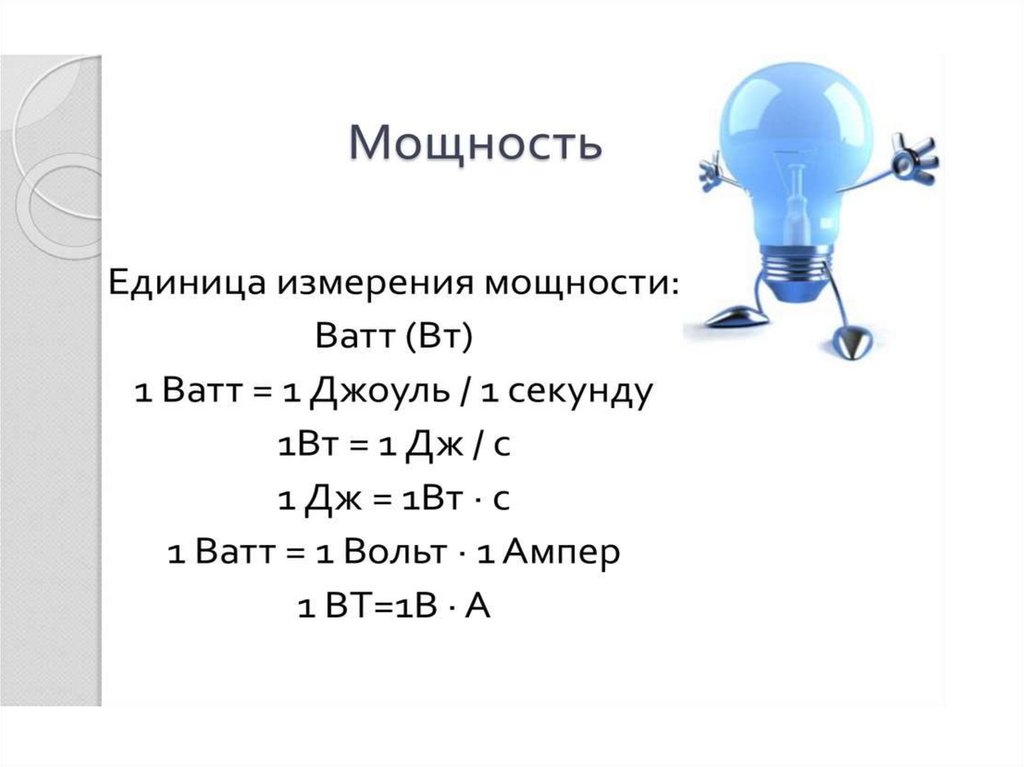 Мощность

Единица измерения мощности:
Ватт (Вт)
1 Ватт = 1 Джоуль / 1 секунду
1Вт = 1 Дж / с
1 Дж = 1Вт · с
1 Ватт = 1 Вольт · 1 Ампер
1 ВТ=1В · А